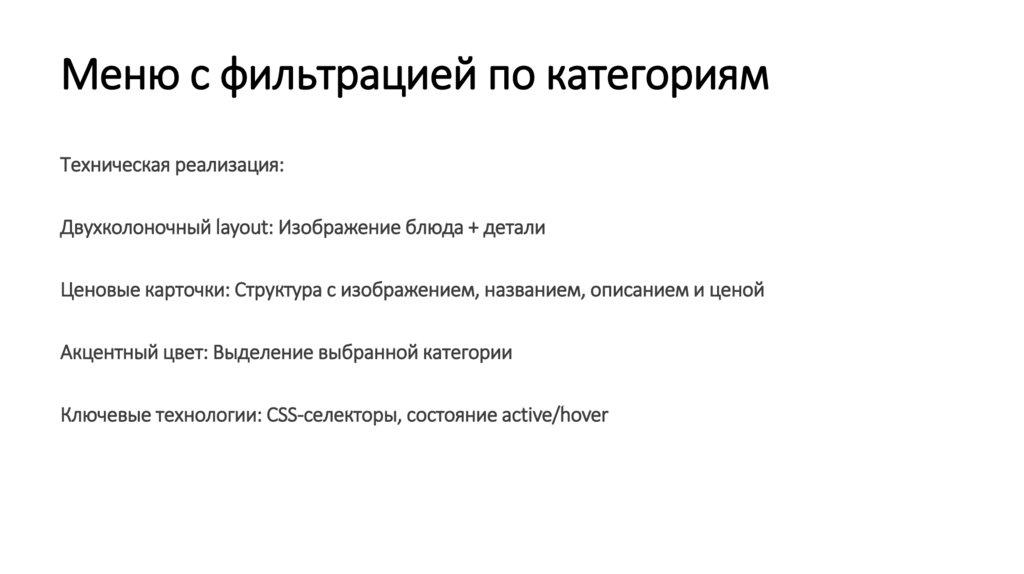 Меню с фильтрацией по категориям

Техническая реализация:

Двухколоночный layout: Изображение блюда + детали

Ценовые карточки: Структура с изображением, названием, описанием и ценой

Акцентный цвет: Выделение выбранной категории

Ключевые технологии: CSS-селекторы, состояние active/hover